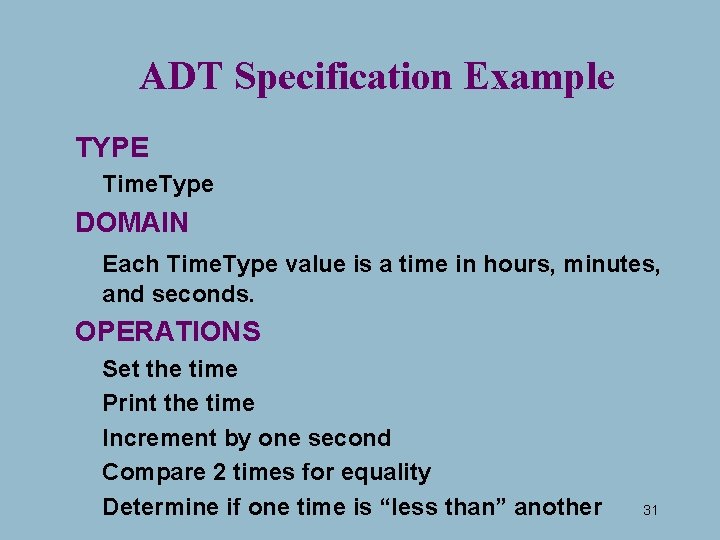 ADT Specification Example

TYPE

TimeType

DOMAIN

Each TimeType value is a time in hours, minutes, and seconds.

OPERATIONS

Set the time

Print the time

Increment by one second

Compare 2 times for equality

Determine if one time is “less than” another

31